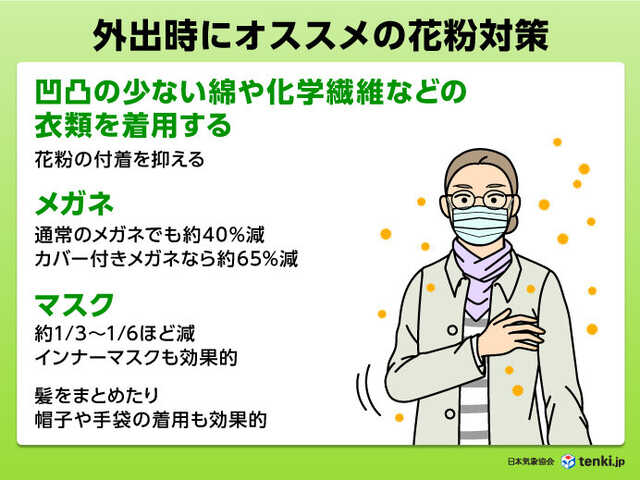 外出時にオススメの花粉対策

凹凸の少ない綿や化学繊維などの衣類を着用する

花粉の付着を抑える

メガネ

通常のメガネでも約40%減
カバー付きメガネなら約65%減

マスク

約1/3〜1/6ほど減
インナーマスクも効果的

髪をまとめたり
帽子や手袋の着用も効果的

日本気象協会 tenki.jp